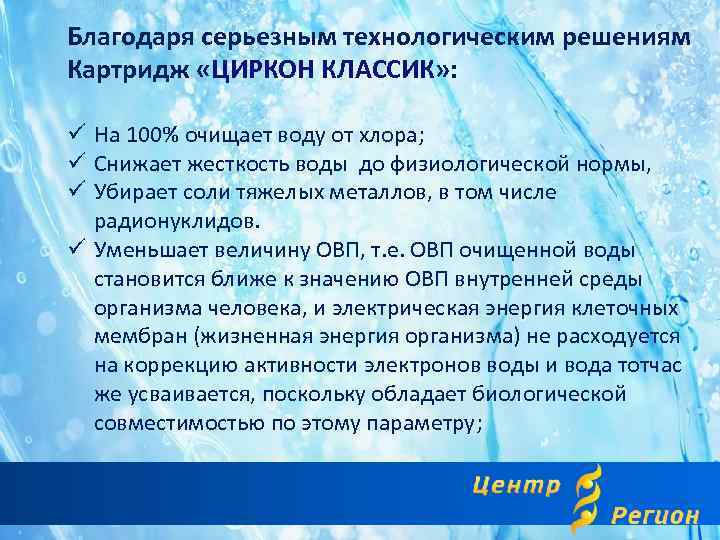 Благодаря серьезным технологическим решениям Картридж «ЦИРКОН КЛАССИК»:

✓ На 100% очищает воду от хлора;
✓ Снижает жесткость воды до физиологической нормы,
✓ Убирает соли тяжелых металлов, в том числе радионуклидов.
✓ Уменьшает величину ОВП, т.е. ОВП очищенной воды становится ближе к значению ОВП внутренней среды организма человека, и электрическая энергия клеточных мембран (жизненная энергия организма) не расходуется на коррекцию активности электронов воды и вода тотчас же усваивается, поскольку обладает биологической совместимостью по этому параметру;

Центр Регион